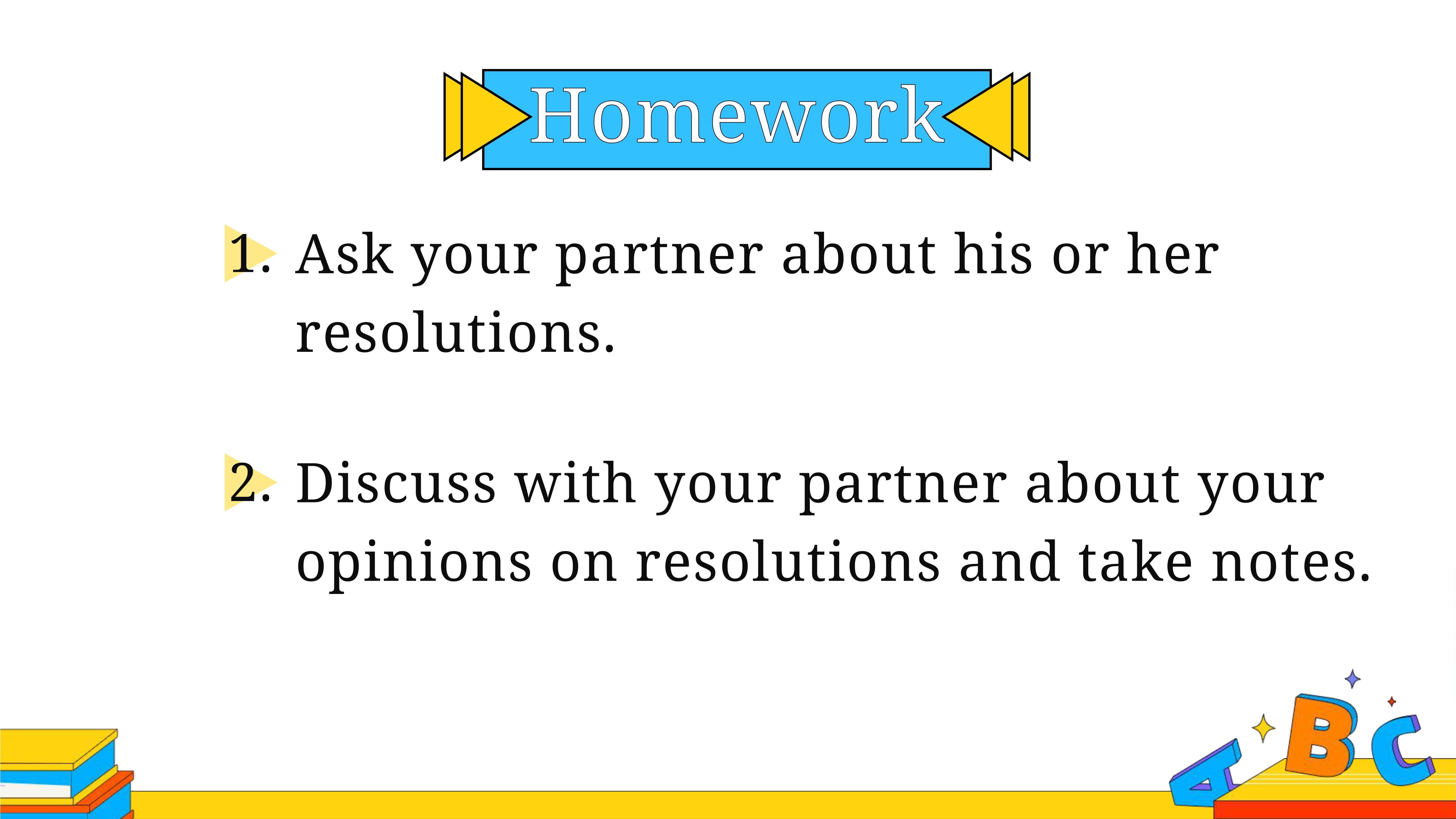 Homework

1. Ask your partner about his or her resolutions.

2. Discuss with your partner about your opinions on resolutions and take notes.

A B C